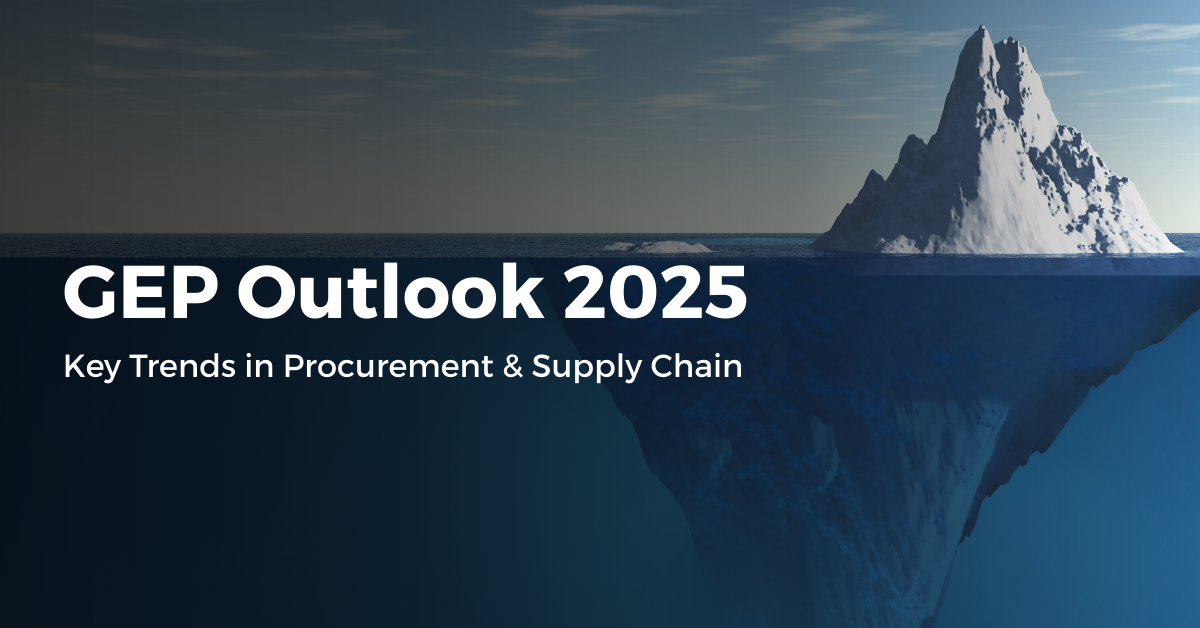 GEP Outlook 2025

Key Trends in Procurement & Supply Chain